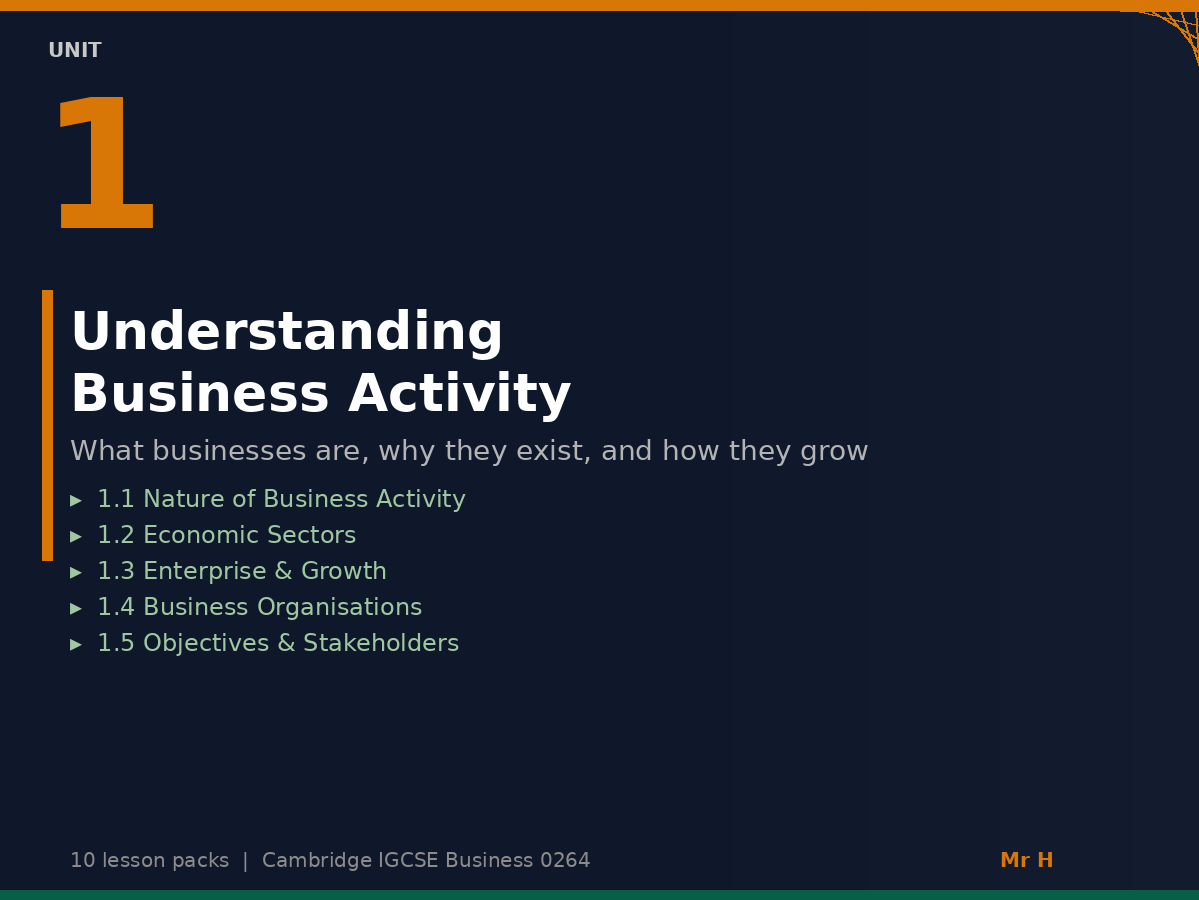 UNIT
1

Understanding Business Activity

What businesses are, why they exist, and how they grow

▸ 1.1 Nature of Business Activity
▸ 1.2 Economic Sectors
▸ 1.3 Enterprise & Growth
▸ 1.4 Business Organisations
▸ 1.5 Objectives & Stakeholders

10 lesson packs | Cambridge IGCSE Business 0264

Mr H